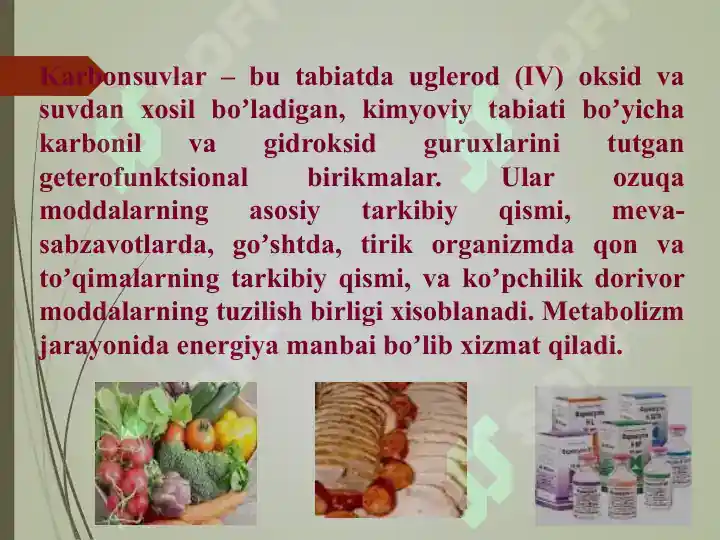 Karbonsuvlar – bu tabiatda uglerod (IV) oksid va suvdan xosil bo'ladigan, kimyoviy tabiati bo'yicha karbonil va gidroksid guruxlarini tutgan geterofunktsional birikmalar. Ular ozuqa moddalarning asosiy tarkibiy qismi, meva-sabzavotlarda, go'shtda, tirik organizmda qon va to'qimalarning tarkibiy qismi, va ko'pchilik dorivor moddalarning tuzilish birligi xisoblanadi. Metabolizm jarayonida energiya manbai bo'lib xizmat qiladi.